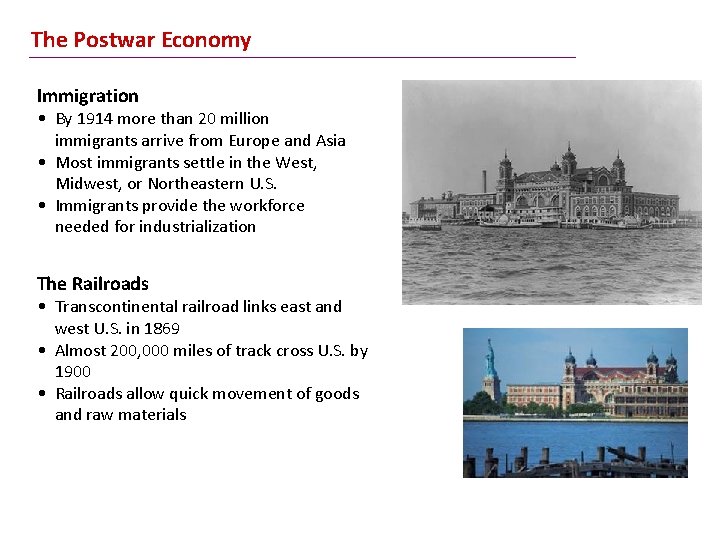 The Postwar Economy

Immigration
• By 1914 more than 20 million immigrants arrive from Europe and Asia
• Most immigrants settle in the West, Midwest, or Northeastern U.S.
• Immigrants provide the workforce needed for industrialization

The Railroads
• Transcontinental railroad links east and west U.S. in 1869
• Almost 200,000 miles of track cross U.S. by 1900
• Railroads allow quick movement of goods and raw materials